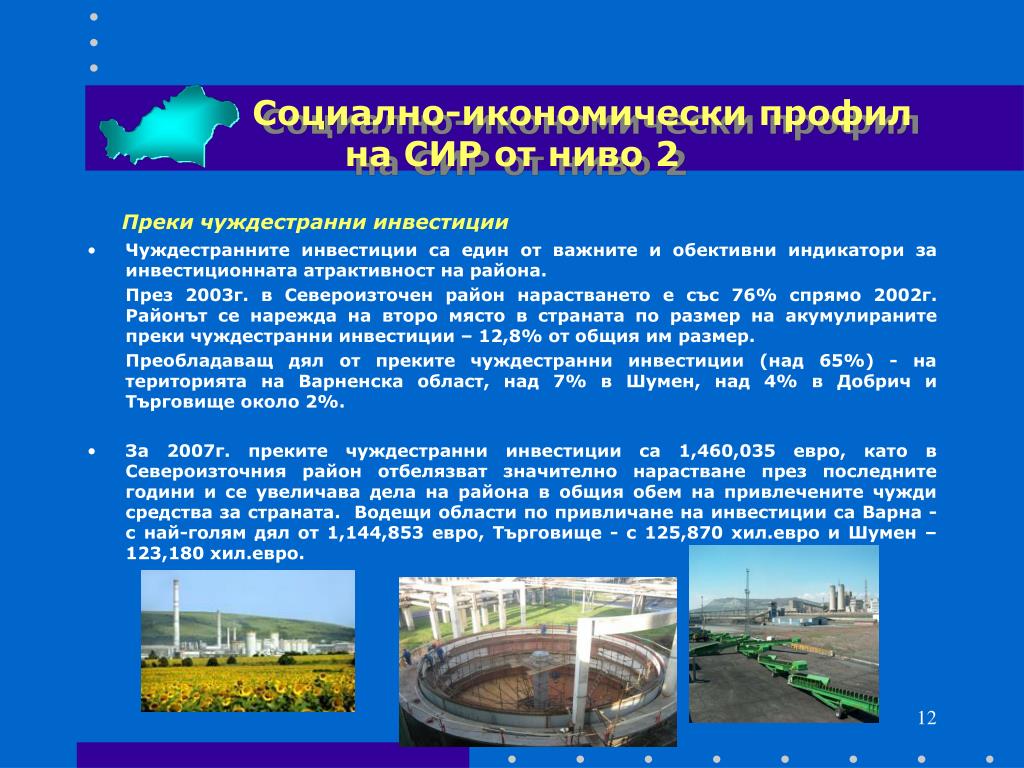 Социално-икономически профил на СИР от ниво 2

Преки чуждестранни инвестиции

• Чуждестранните инвестиции са един от важните и обективни индикатори за инвестиционната атрактивност на района.

През 2003г. в Североизточен район нарастването е със 76% спрямо 2002г. Районът се нарежда на второ място в страната по размер на акумулираните преки чуждестранни инвестиции – 12,8% от общия им размер.

Преобладаващ дял от преките чуждестранни инвестиции (над 65%) - на територията на Варненска област, над 7% в Шумен, над 4% в Добрич и Търговище около 2%.

• За 2007г. преките чуждестранни инвестиции са 1,460,035 евро, като в Североизточния район отбелязват значително нарастване през последните години и се увеличава дела на района в общия обем на привлечените чужди средства за страната. Водещи области по привличане на инвестиции са Варна - с най-голям дял от 1,144,853 евро, Търговище - с 125,870 хил.евро и Шумен – 123,180 хил.евро.

12